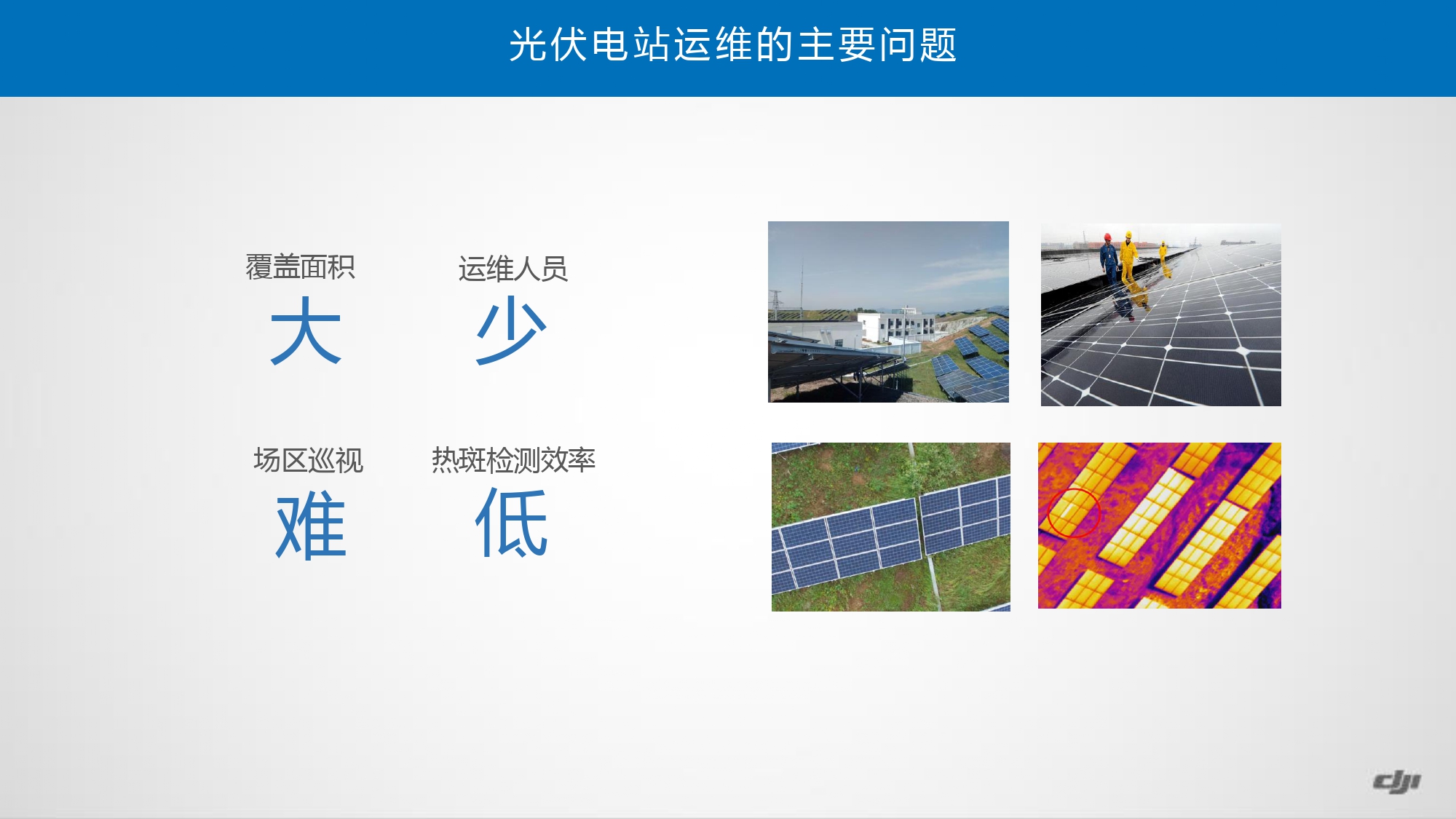 光伏电站运维的主要问题

覆盖面积
大

运维人员
少

场区巡视
难

热斑检测效率
低

dji